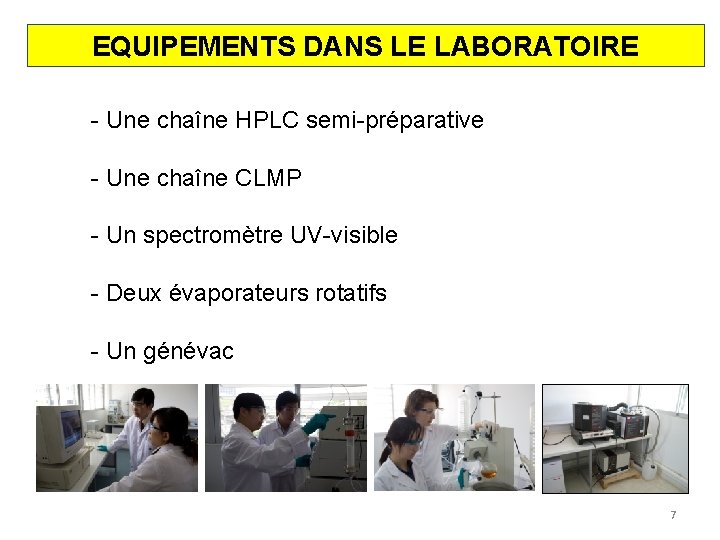 EQUIPEMENTS DANS LE LABORATOIRE

- Une chaîne HPLC semi-préparative

- Une chaîne CLMP

- Un spectromètre UV-visible

- Deux évaporateurs rotatifs

- Un génévac

7